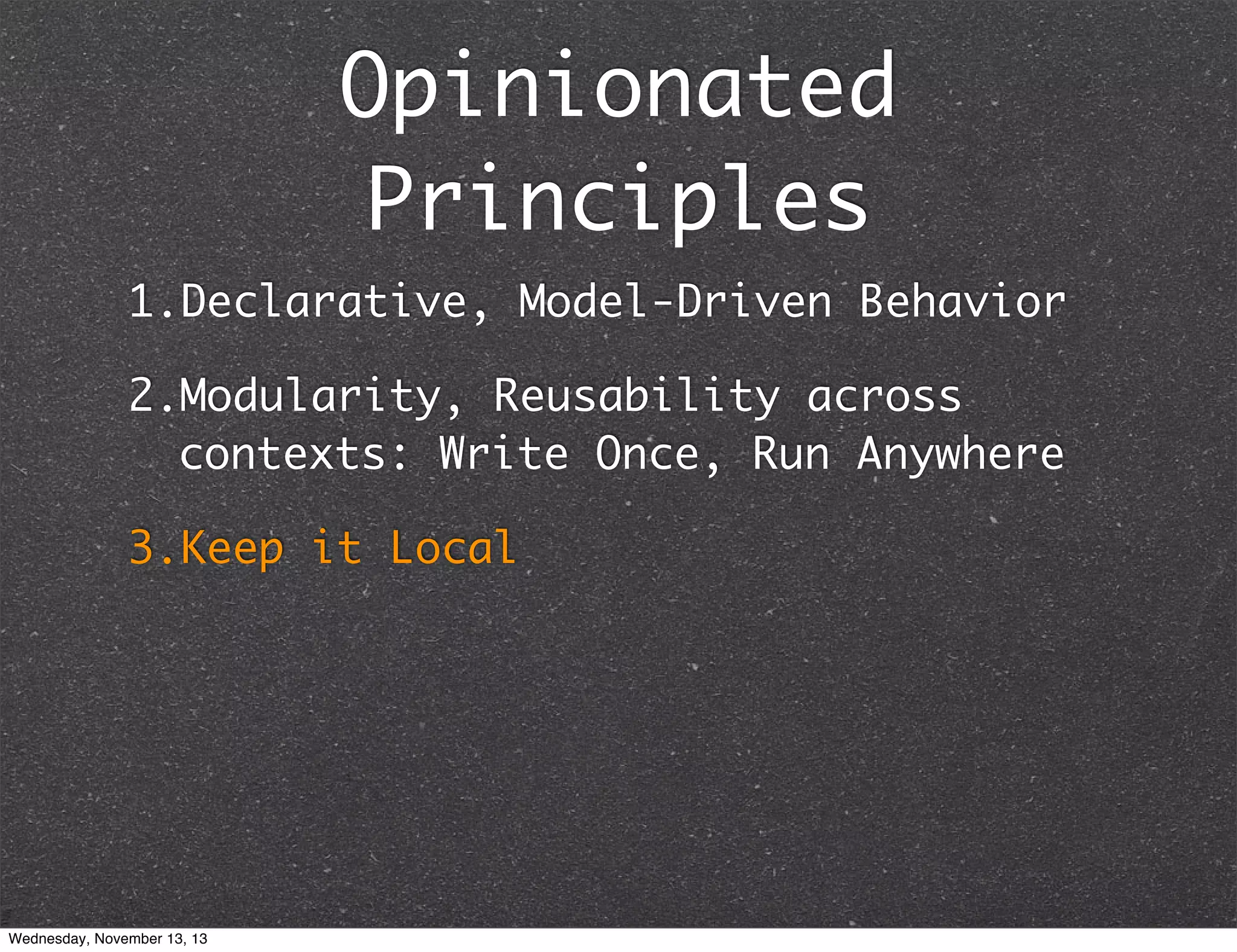 Opinionated Principles

1. Declarative, Model-Driven Behavior

2. Modularity, Reusability across contexts: Write Once, Run Anywhere

3. Keep it Local

Wednesday, November 13, 13